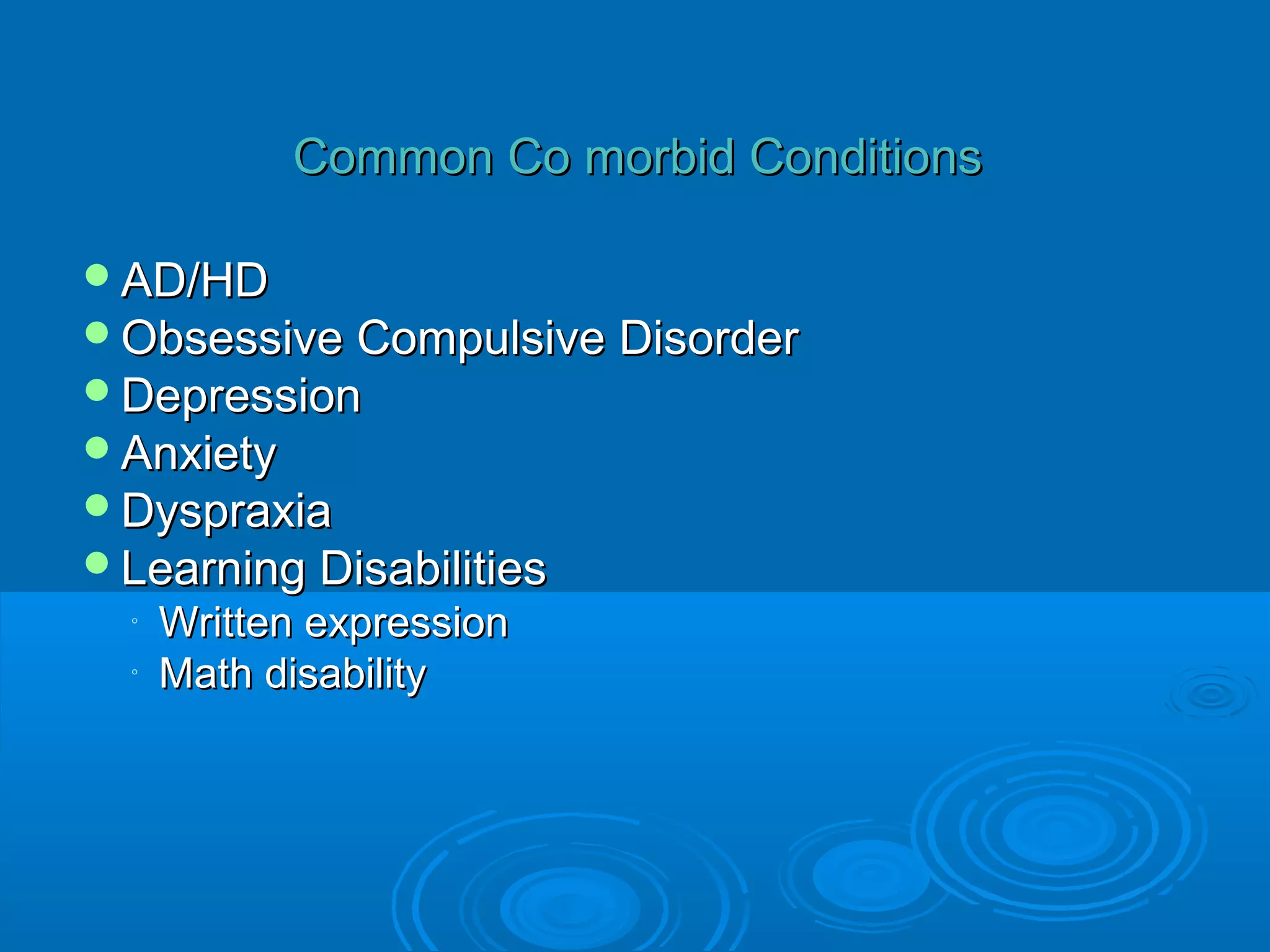 Common Co morbid Conditions

- AD/HD
- Obsessive Compulsive Disorder
- Depression
- Anxiety
- Dyspraxia
- Learning Disabilities
  - Written expression
  - Math disability